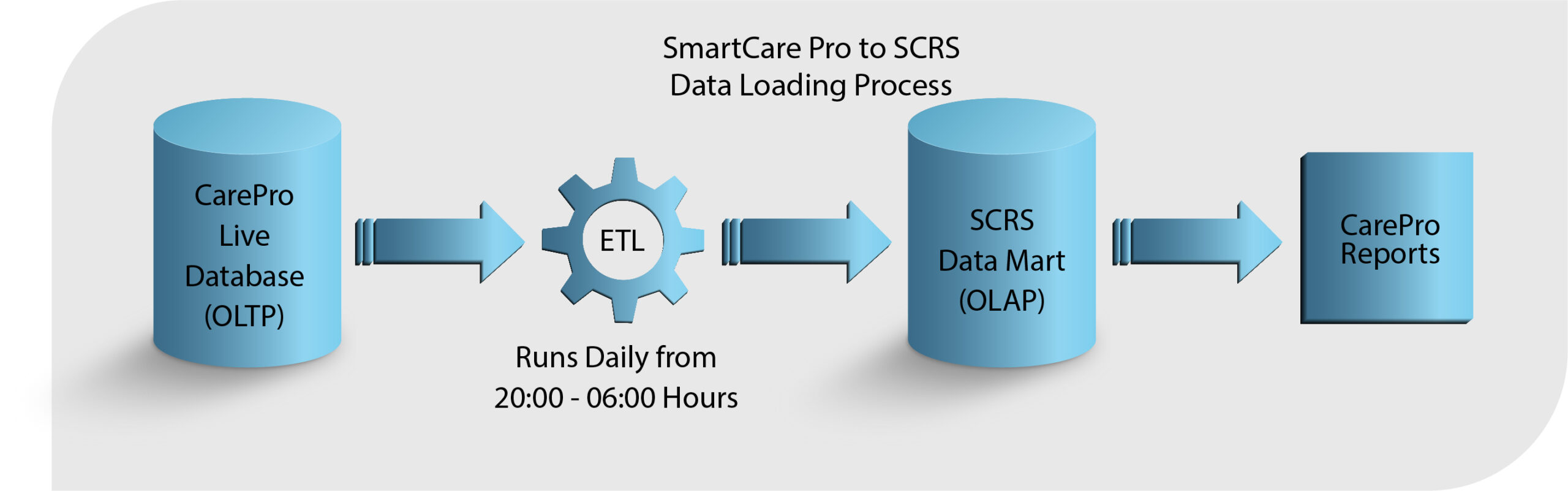 SmartCare Pro to SCRS
Data Loading Process

CarePro
Live
Database
(OLTP)

ETL

Runs Daily from
20:00 - 06:00 Hours

SCRS
Data Mart
(OLAP)

CarePro
Reports